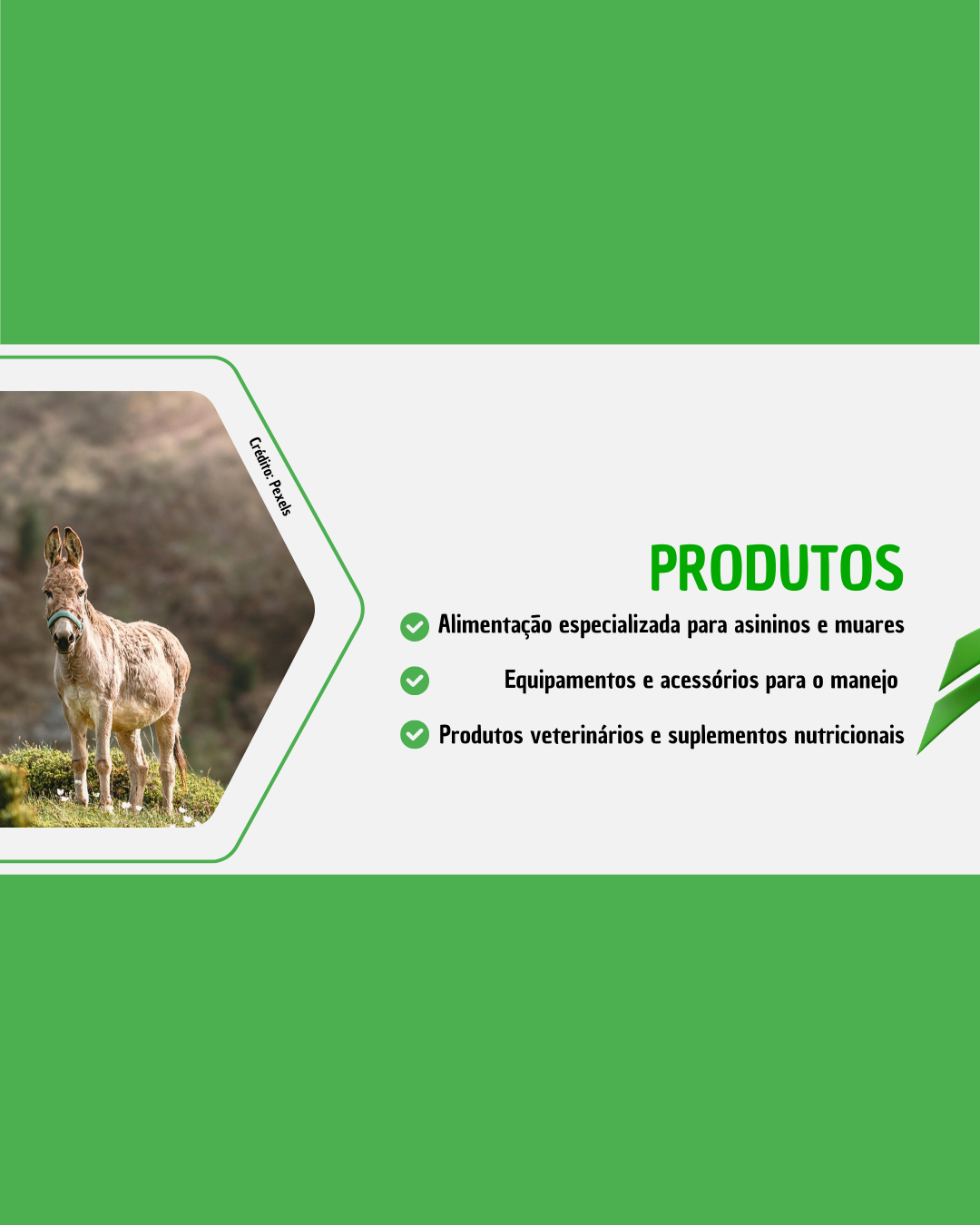 Crédito: Pexels

PRODUTOS

Alimentação especializada para asininos e muares

Equipamentos e acessórios para o manejo

Produtos veterinários e suplementos nutricionais